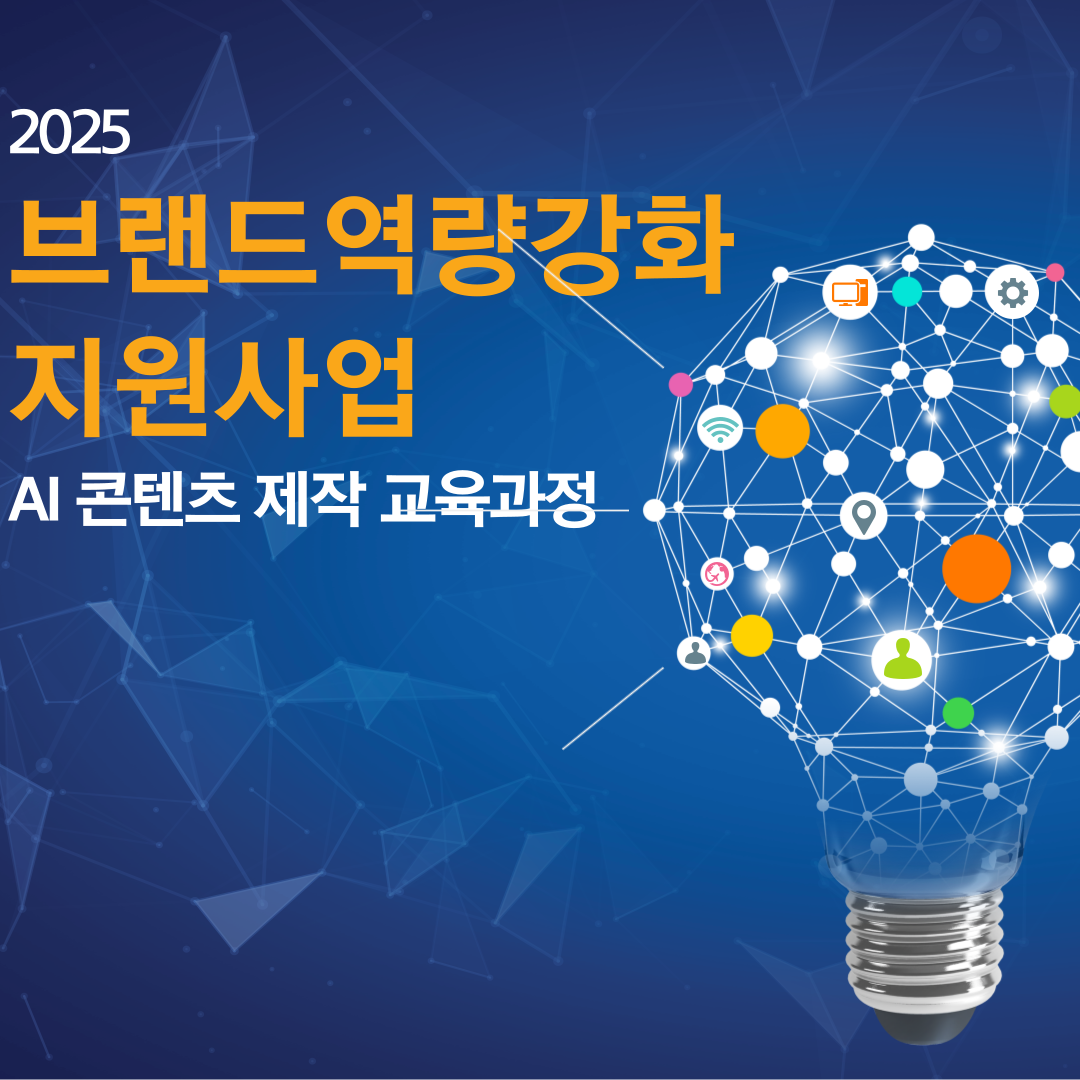 2025

브랜드역량강화 지원사업

AI 콘텐츠 제작 교육과정